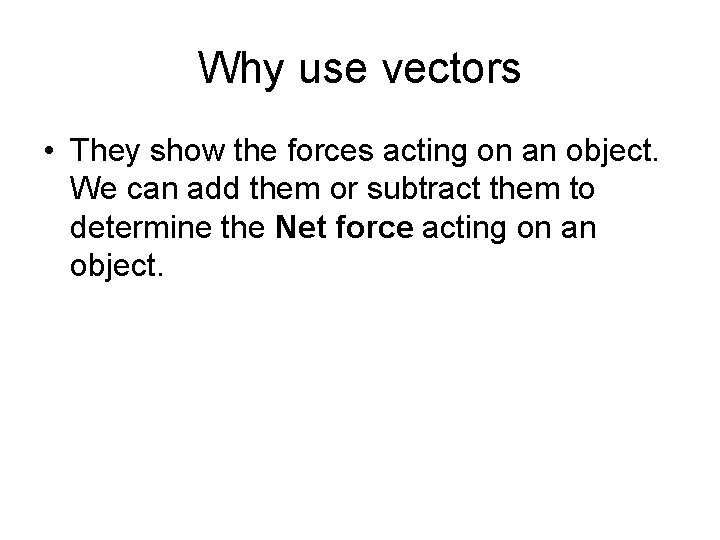 Why use vectors

• They show the forces acting on an object. We can add them or subtract them to determine the Net force acting on an object.